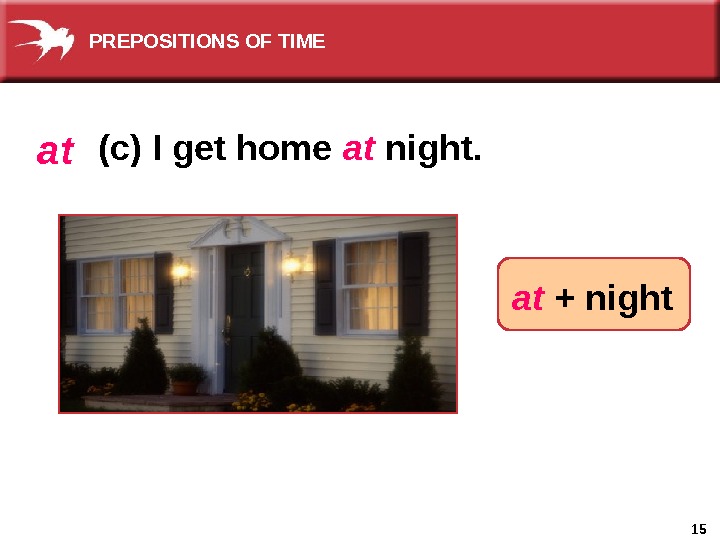 PREPOSITIONS OF TIME

at (c) I get home at night.

at + night

15